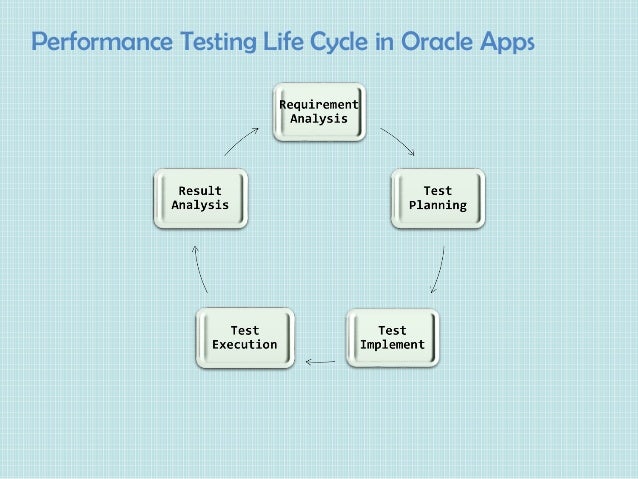 Performance Testing Life Cycle in Oracle Apps

Requirement Analysis

Test Planning

Test Implement

Test Execution

Result Analysis